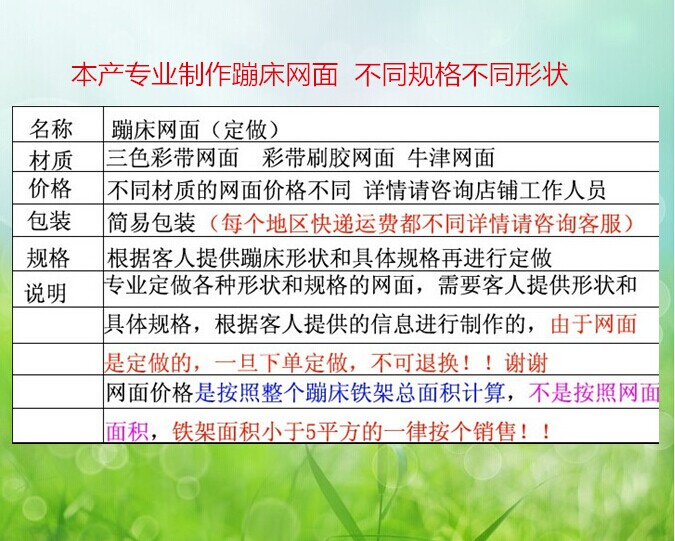 本产专业制作蹦床网面  不同规格不同形状

| 名称 | 蹦床网面（定做） |
|---|---|
| 材质 | 三色彩带网面　彩带刷胶网面　牛津网面 |
| 价格 | 不同材质的网面价格不同　详情请咨询店铺工作人员 |
| 包装 | 简易包装（每个地区快递运费都不同详情请咨询客服） |
| 规格 | 根据客人提供蹦床形状和具体规格再进行定做 |
| 说明 | 专业定做各种形状和规格的网面，需要客人提供形状和 |
| | 具体规格，根据客人提供的信息进行制作的，由于网面 |
| | 是定做的，一旦下单定做，不可退换！！谢谢 |
| | 网面价格是按照整个蹦床铁架总面积计算，不是按照网面 |
| | 面积，铁架面积小于5平方的一律按个销售！！ |